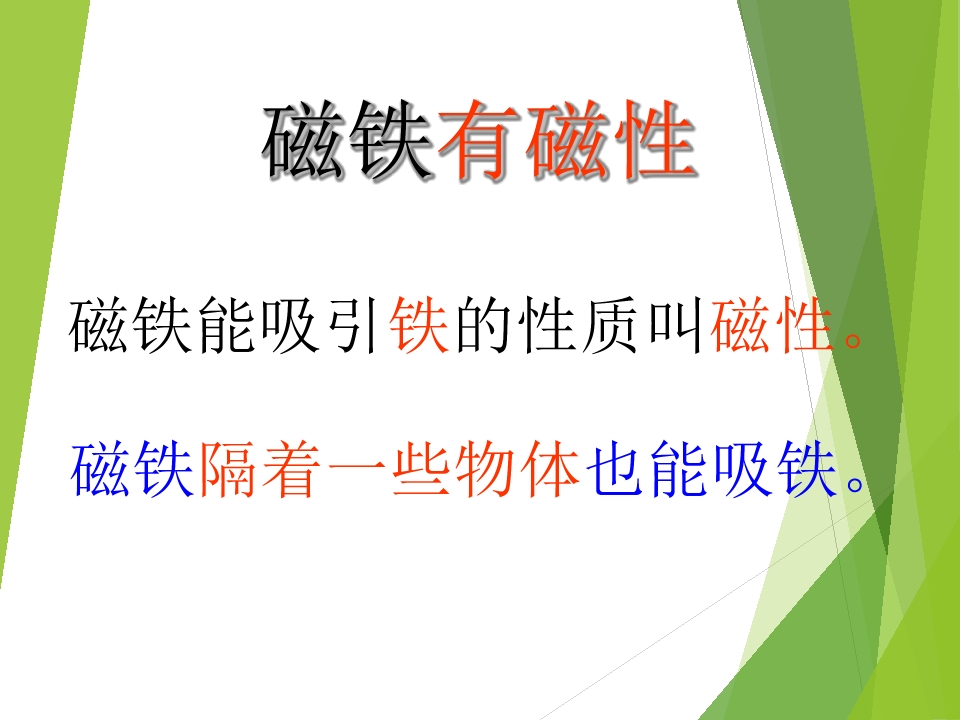 磁铁有磁性

磁铁能吸引铁的性质叫磁性。

磁铁隔着一些物体也能吸铁。